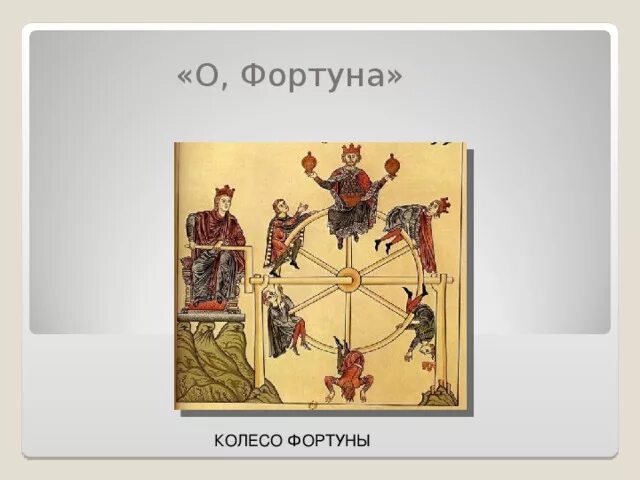 «О, Фортуна»

КОЛЕСО ФОРТУНЫ